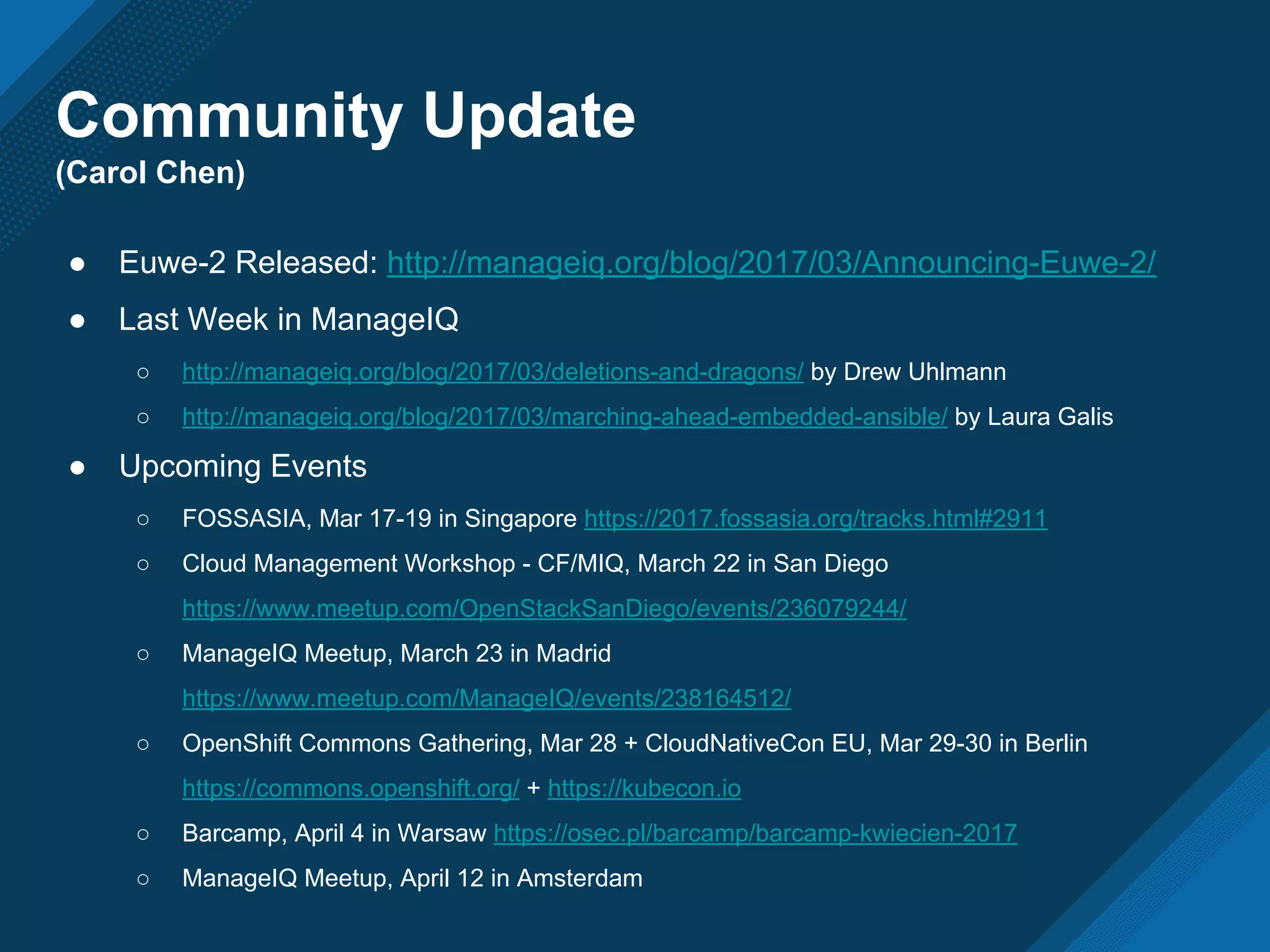 Community Update
(Carol Chen)

● Euwe-2 Released: http://manageiq.org/blog/2017/03/Announcing-Euwe-2/
● Last Week in ManageIQ
○ http://manageiq.org/blog/2017/03/deletions-and-dragons/ by Drew Uhlmann
○ http://manageiq.org/blog/2017/03/marching-ahead-embedded-ansible/ by Laura Galis
● Upcoming Events
○ FOSSASIA, Mar 17-19 in Singapore https://2017.fossasia.org/tracks.html#2911
○ Cloud Management Workshop - CF/MIQ, March 22 in San Diego https://www.meetup.com/OpenStackSanDiego/events/236079244/
○ ManageIQ Meetup, March 23 in Madrid https://www.meetup.com/ManageIQ/events/238164512/
○ OpenShift Commons Gathering, Mar 28 + CloudNativeCon EU, Mar 29-30 in Berlin https://commons.openshift.org/ + https://kubecon.io
○ Barcamp, April 4 in Warsaw https://osec.pl/barcamp/barcamp-kwiecien-2017
○ ManageIQ Meetup, April 12 in Amsterdam